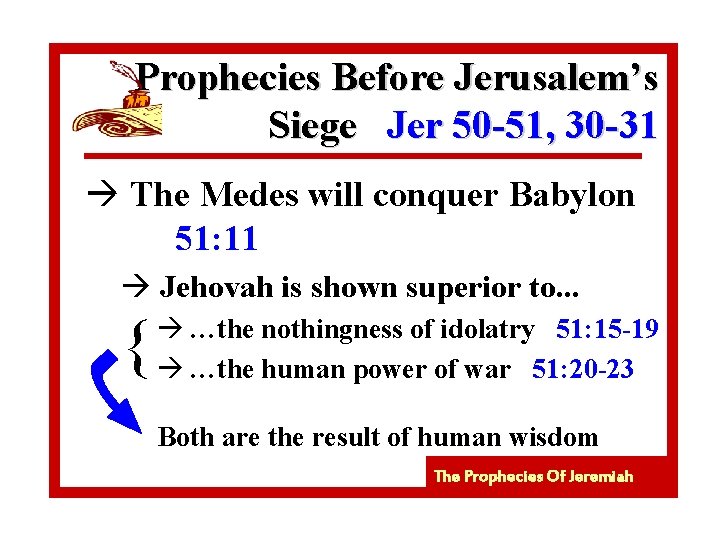 Prophecies Before Jerusalem's Siege Jer 50-51, 30-31

→ The Medes will conquer Babylon 51:11

→ Jehovah is shown superior to...

→ …the nothingness of idolatry 51:15-19

→ …the human power of war 51:20-23

Both are the result of human wisdom

The Prophecies Of Jeremiah